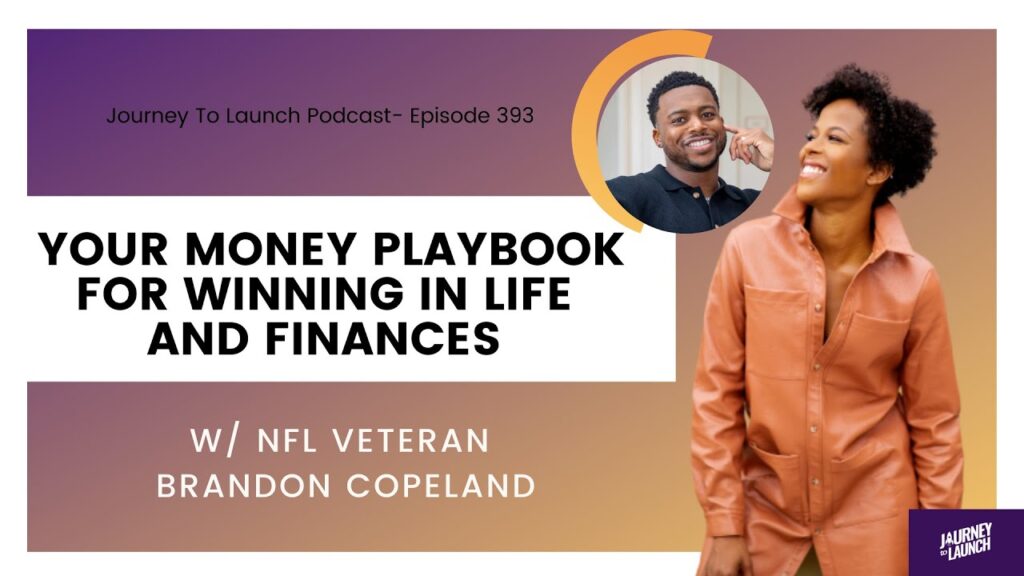 Journey To Launch Podcast- Episode 393

YOUR MONEY PLAYBOOK FOR WINNING IN LIFE AND FINANCES

W/ NFL VETERAN BRANDON COPELAND

JOURNEY TO LAUNCH